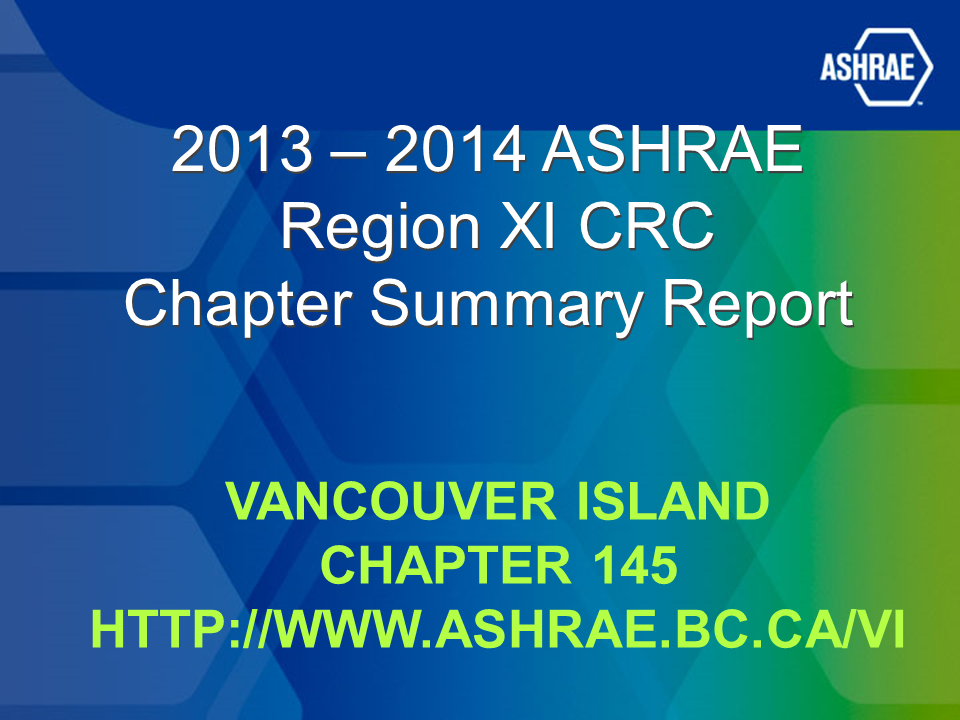 ASHRAE

2013 – 2014 ASHRAE Region XI CRC Chapter Summary Report

VANCOUVER ISLAND
CHAPTER 145
HTTP://WWW.ASHRAE.BC.CA/VI